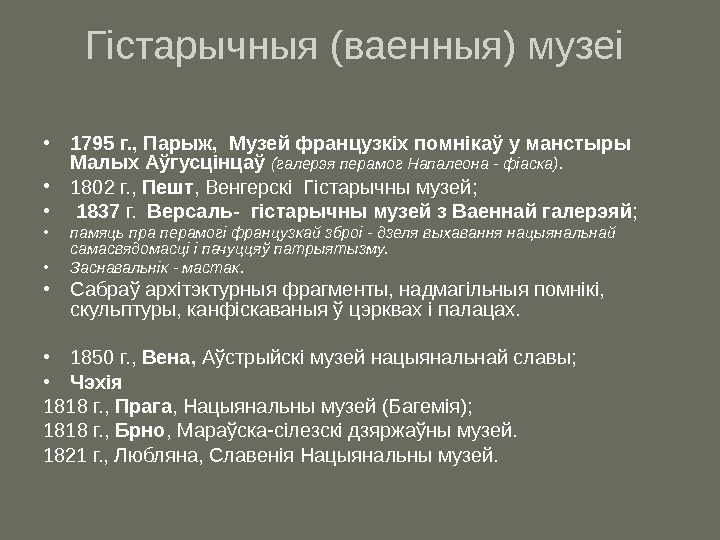 Гістарычныя (ваенныя) музеі

• 1795 г., Парыж, Музей французкіх помнікаў у манстыры Малых Аўгусцінцаў (галерэя перамог Напалеона - фіаска).
• 1802 г., Пешт, Венгерскі Гістарычны музей;
• 1837 г. Версаль- гістарычны музей з Ваеннай галерэяй;
• памяць пра перамогі французкай зброі - дзеля выхавання нацыянальнай самасвядомасці і пачуццяў патрыятызму.
• Заснавальнік - мастак.
• Сабраў архітэктурныя фрагменты, надмагільныя помнікі, скульптуры, канфіскаваныя ў цэрквах і палацах.

• 1850 г., Вена, Аўстрыйскі музей нацыянальнай славы;
• Чэхія
1818 г., Прага, Нацыянальны музей (Багемія);
1818 г., Брно, Мараўска-сілезскі дзяржаўны музей.
1821 г., Любляна, Славенія Нацыянальны музей.